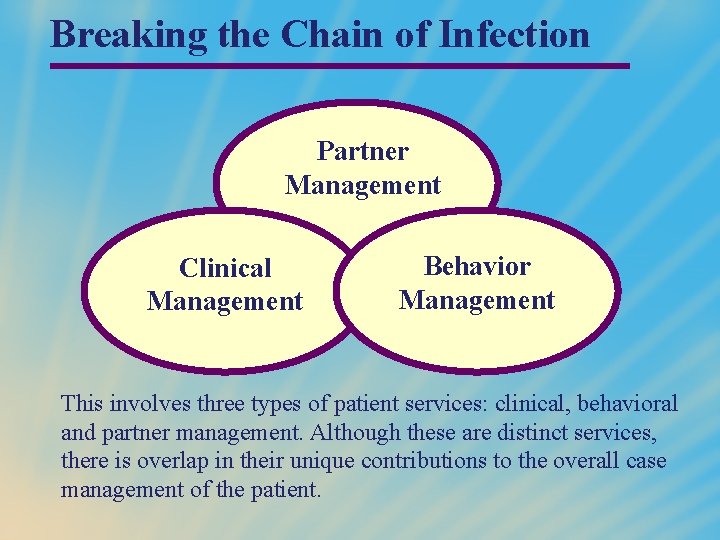 Breaking the Chain of Infection

Partner Management

Clinical Management

Behavior Management

This involves three types of patient services: clinical, behavioral and partner management. Although these are distinct services, there is overlap in their unique contributions to the overall case management of the patient.